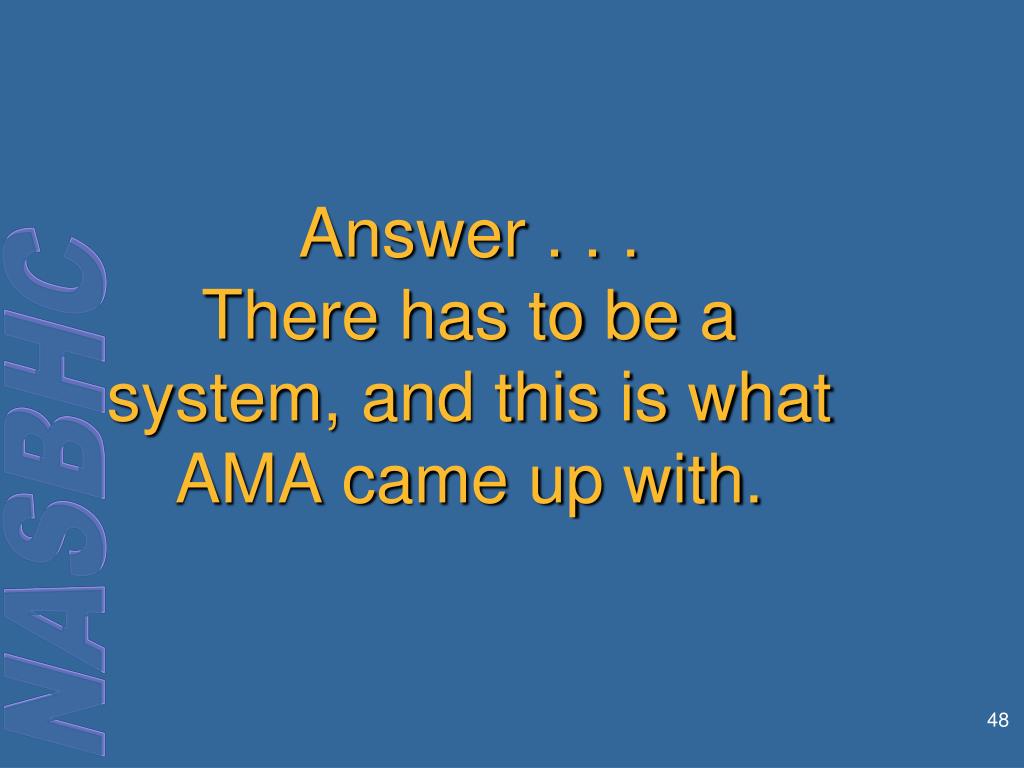 NASBHC

Answer . . .
There has to be a system, and this is what AMA came up with.

48